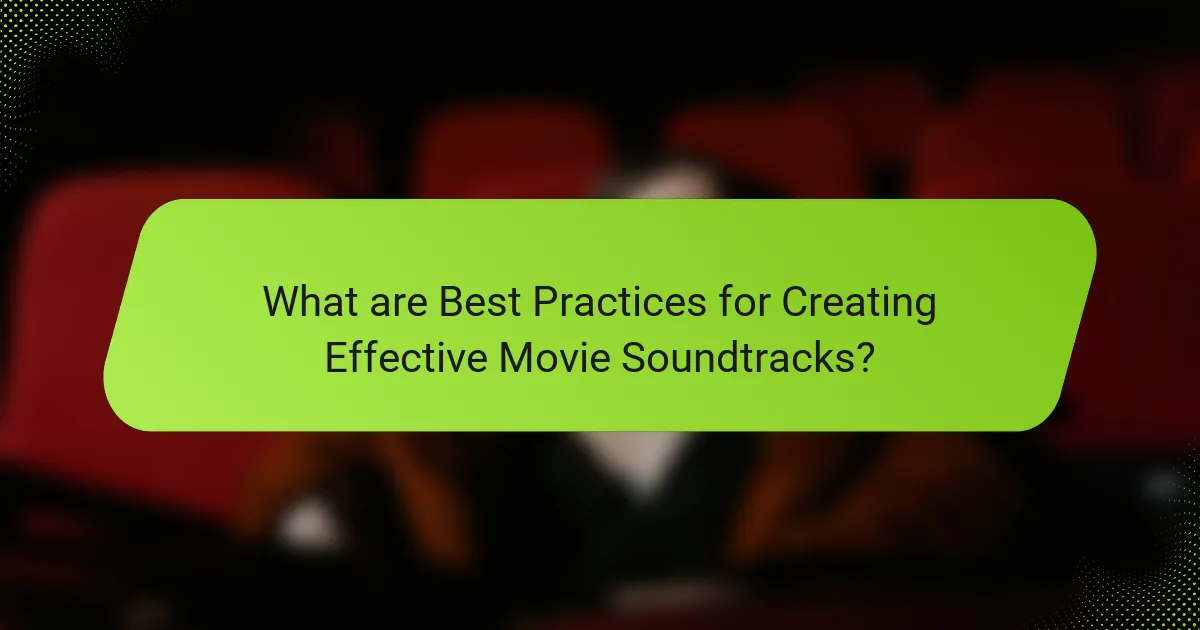 What are Best Practices for Creating Effective Movie Soundtracks?